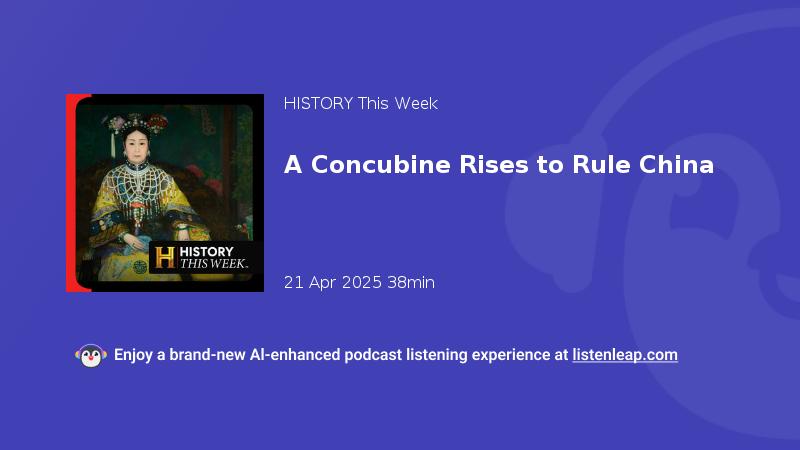 H HISTORY THIS WEEK.

HISTORY This Week

A Concubine Rises to Rule China

21 Apr 2025 38min

Enjoy a brand-new AI-enhanced podcast listening experience at listenleap.com